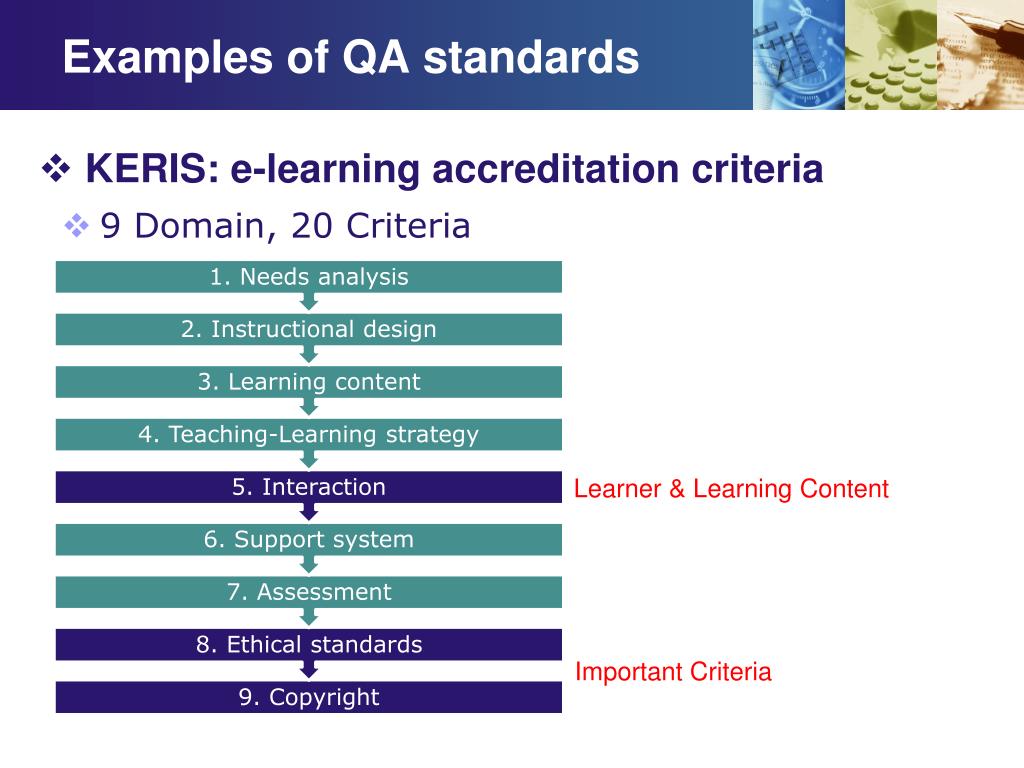 Examples of QA standards

❖ KERIS: e-learning accreditation criteria

❖ 9 Domain, 20 Criteria

1. Needs analysis

2. Instructional design

3. Learning content

4. Teaching-Learning strategy

5. Interaction

Learner & Learning Content

6. Support system

7. Assessment

8. Ethical standards

Important Criteria

9. Copyright